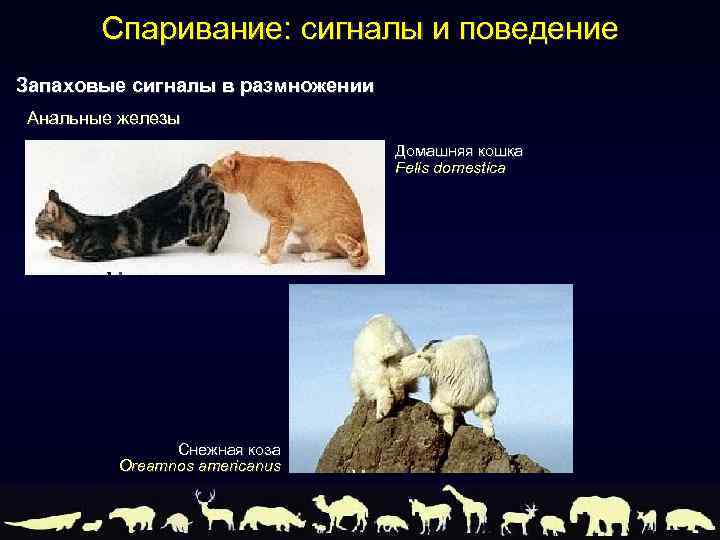 Спаривание: сигналы и поведение

Запаховые сигналы в размножении

Анальные железы

Домашняя кошка
Felis domestica

Снежная коза
Oreamnos americanus